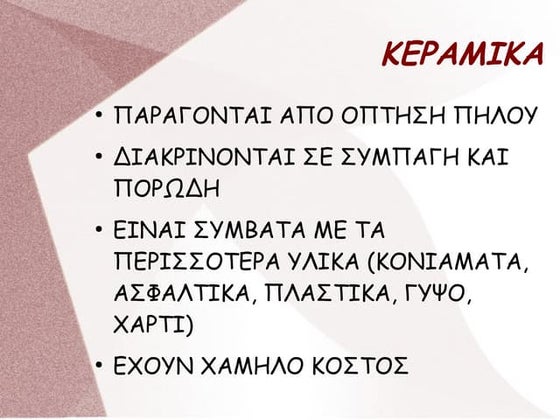 ΚΕΡΑΜΙΚΑ

• ΠΑΡΑΓΟΝΤΑΙ ΑΠΟ ΟΠΤΗΣΗ ΠΗΛΟΥ

• ΔΙΑΚΡΙΝΟΝΤΑΙ ΣΕ ΣΥΜΠΑΓΗ ΚΑΙ ΠΟΡΩΔΗ

• ΕΙΝΑΙ ΣΥΜΒΑΤΑ ΜΕ ΤΑ ΠΕΡΙΣΣΟΤΕΡΑ ΥΛΙΚΑ (ΚΟΝΙΑΜΑΤΑ, ΑΣΦΑΛΤΙΚΑ, ΠΛΑΣΤΙΚΑ, ΓΥΨΟ, ΧΑΡΤΙ)

• ΕΧΟΥΝ ΧΑΜΗΛΟ ΚΟΣΤΟΣ